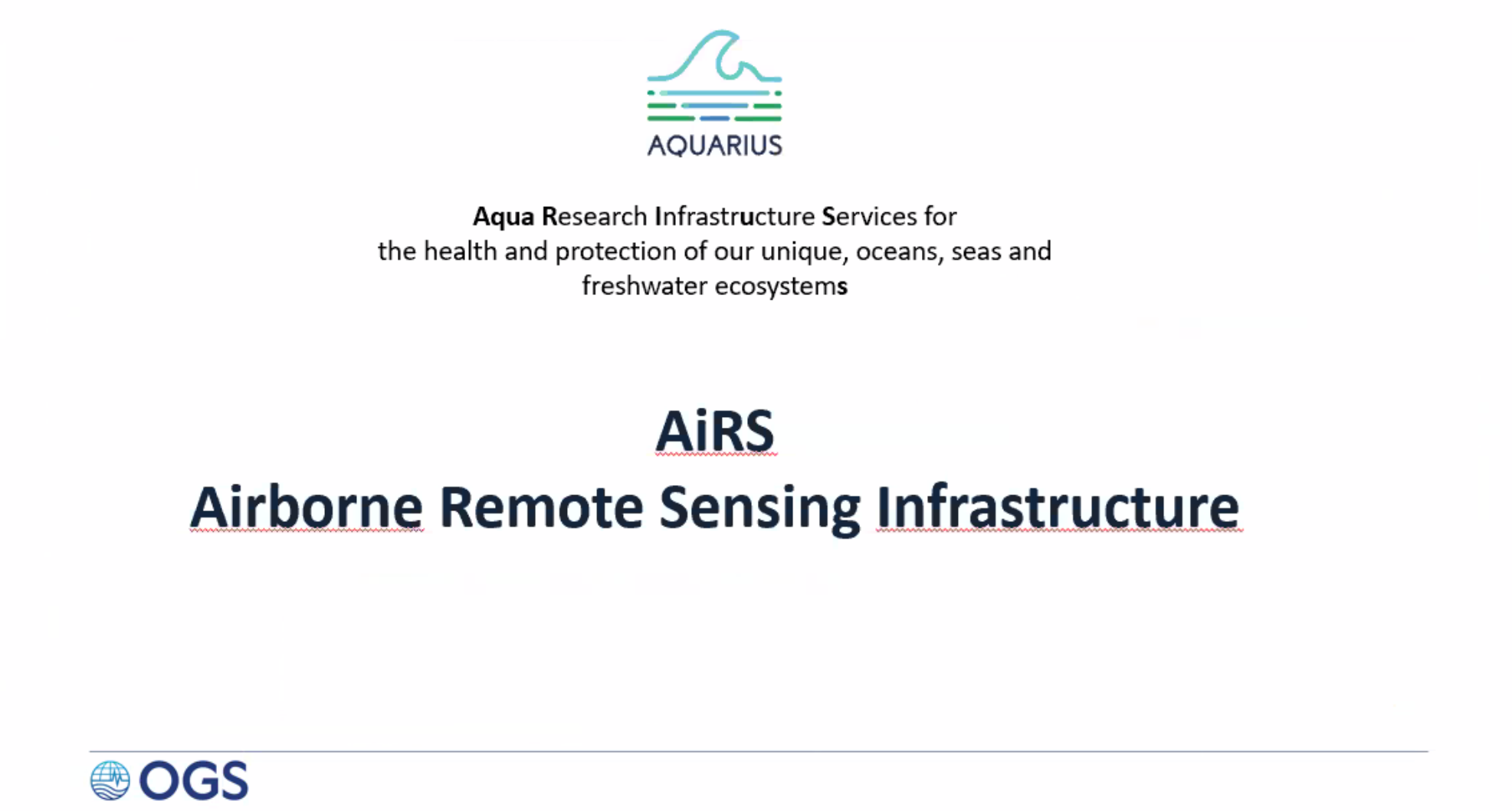 AQUARIUS

Aqua Research Infrastructure Services for the health and protection of our unique, oceans, seas and freshwater ecosystems

AiRS
Airborne Remote Sensing Infrastructure

OGS